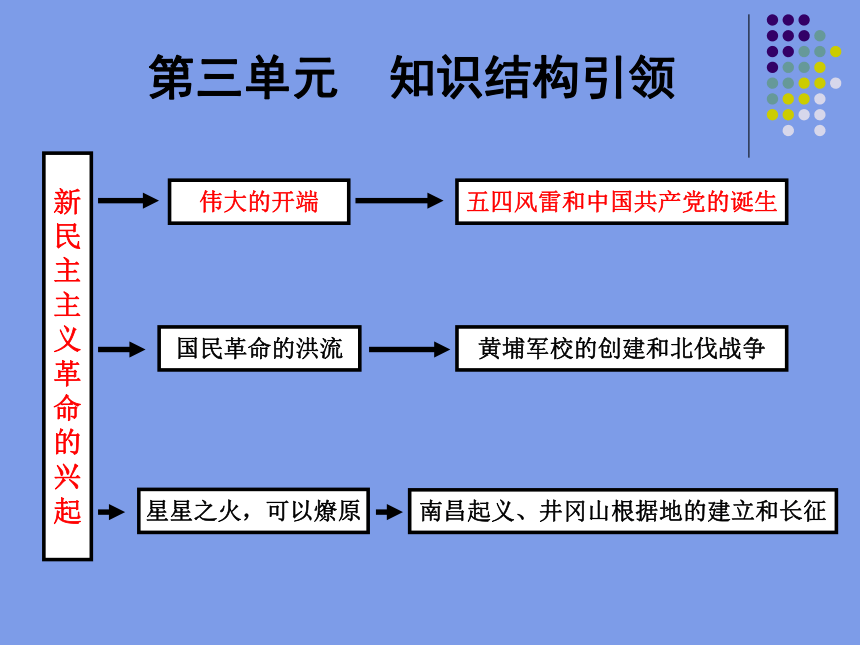 第三单元　知识结构引领

新民主主义革命的兴起

伟大的开端

五四风雷和中国共产党的诞生

国民革命的洪流

黄埔军校的创建和北伐战争

星星之火，可以燎原

南昌起义、井冈山根据地的建立和长征